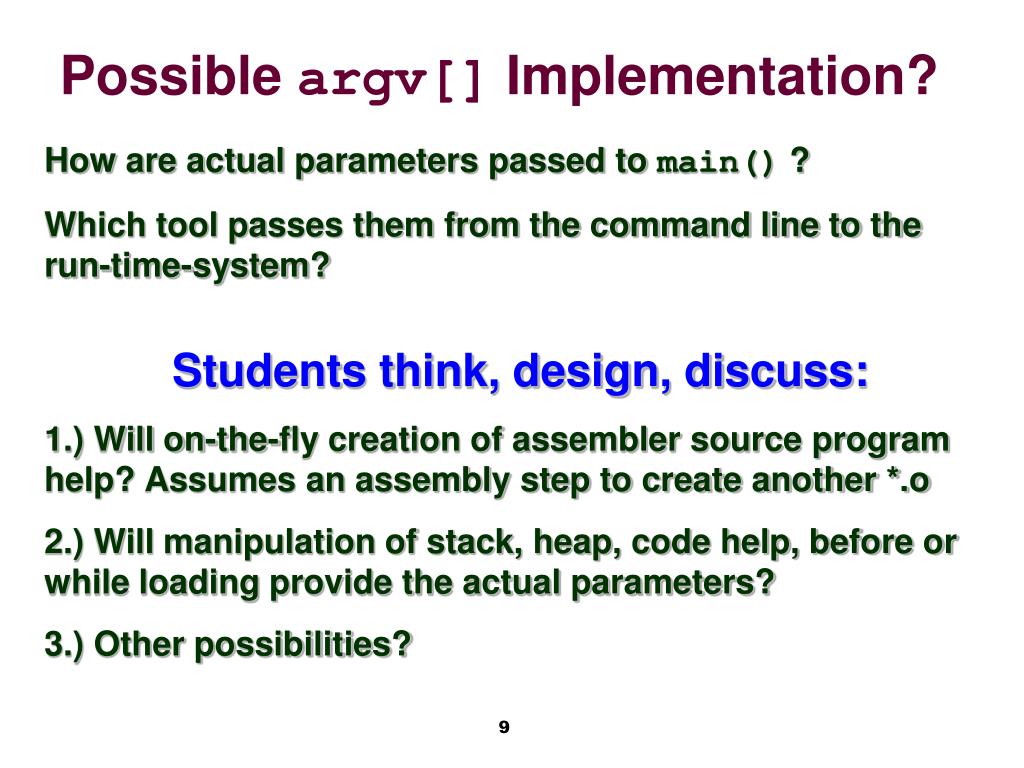 Possible argv[] Implementation?

How are actual parameters passed to main() ?

Which tool passes them from the command line to the run-time-system?

Students think, design, discuss:

1.) Will on-the-fly creation of assembler source program help? Assumes an assembly step to create another *.o

2.) Will manipulation of stack, heap, code help, before or while loading provide the actual parameters?

3.) Other possibilities?

9